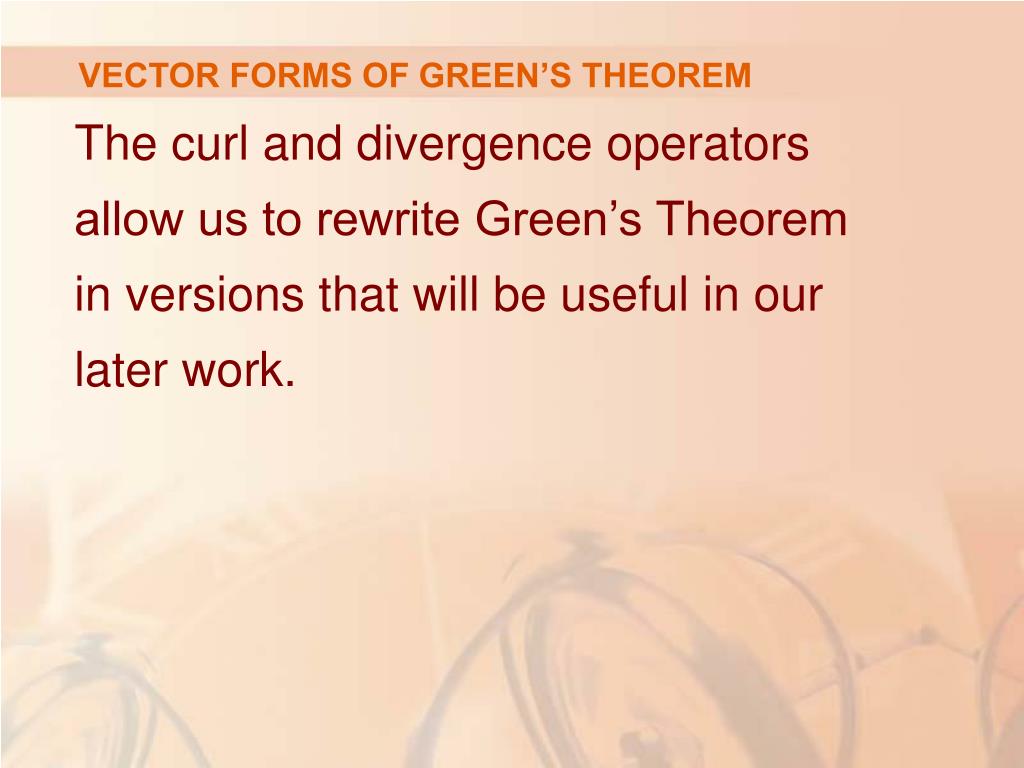 VECTOR FORMS OF GREEN’S THEOREM

The curl and divergence operators allow us to rewrite Green’s Theorem in versions that will be useful in our later work.